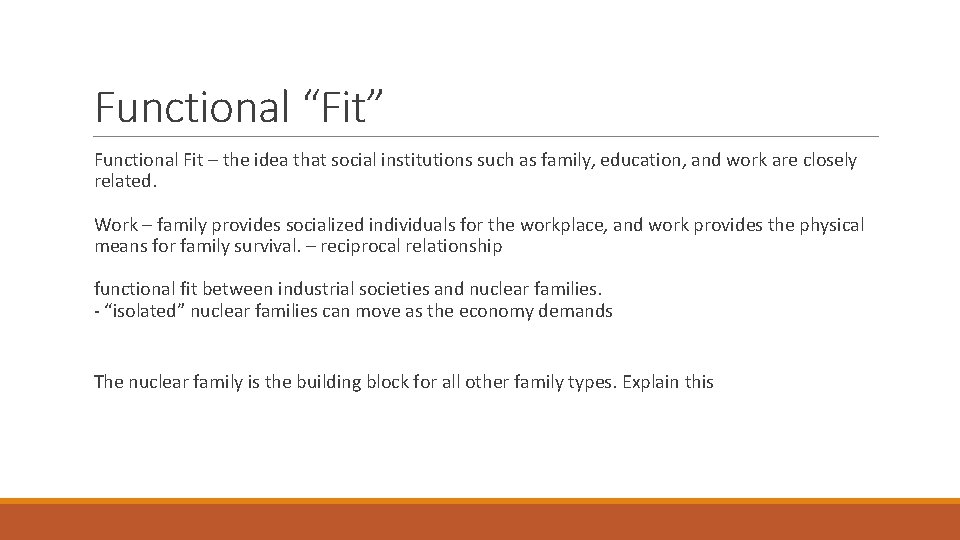 Functional “Fit”

Functional Fit – the idea that social institutions such as family, education, and work are closely related.

Work – family provides socialized individuals for the workplace, and work provides the physical means for family survival. – reciprocal relationship

functional fit between industrial societies and nuclear families.
- “isolated” nuclear families can move as the economy demands

The nuclear family is the building block for all other family types. Explain this